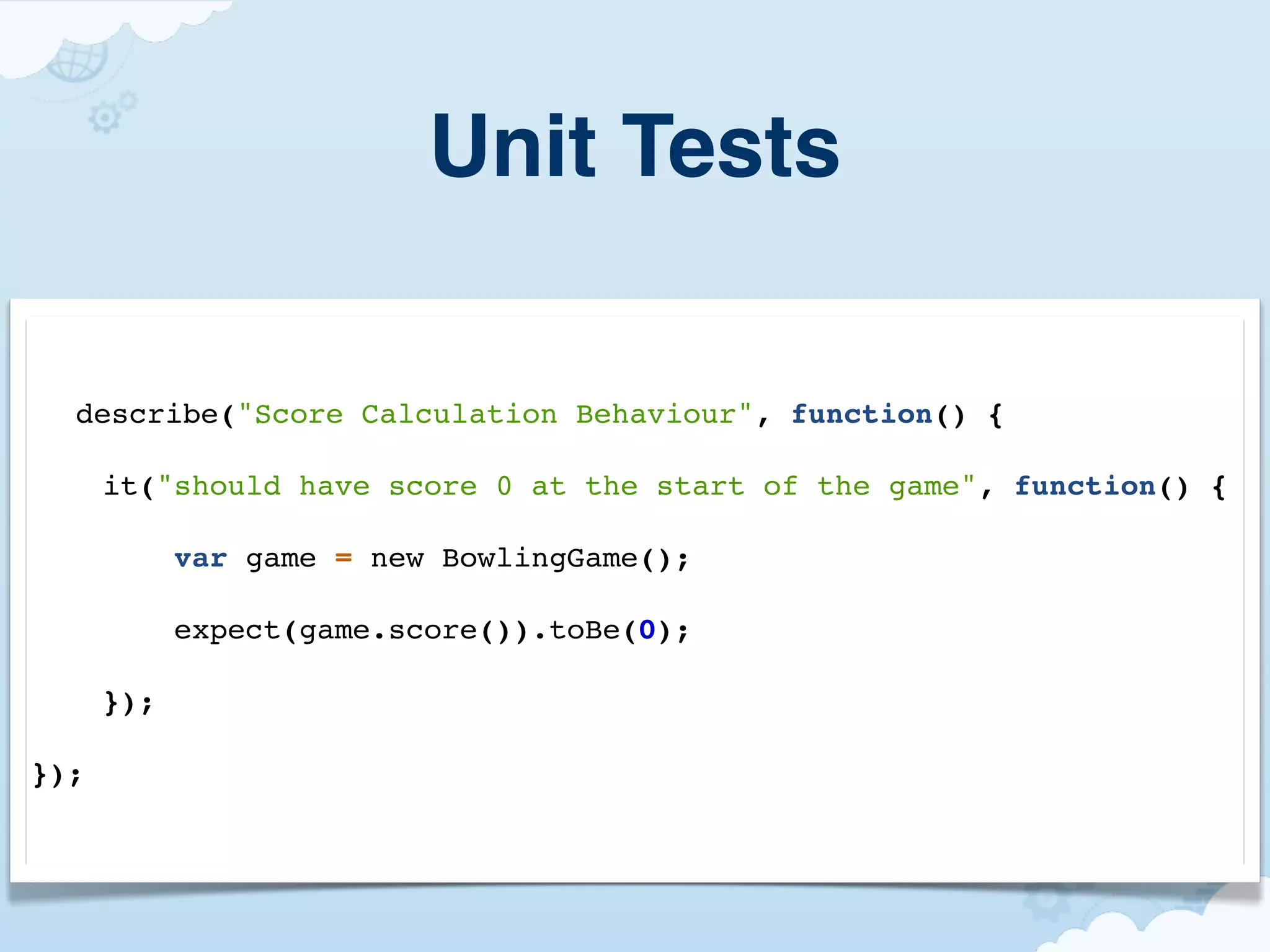 Unit Tests

describe("Score Calculation Behaviour", function() {

it("should have score 0 at the start of the game", function() {

var game = new BowlingGame();

expect(game.score()).toBe(0);

});

});